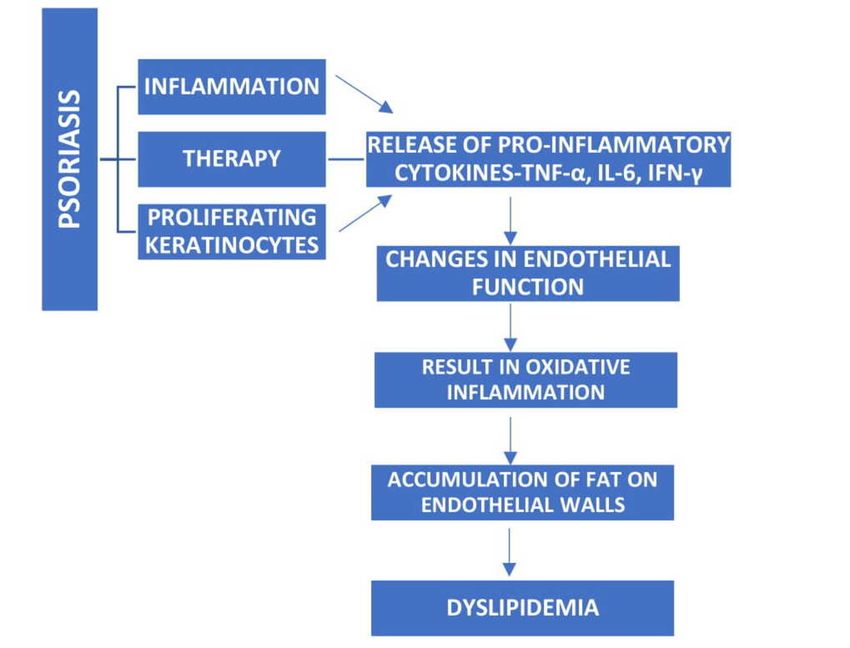 PSORIASIS

INFLAMMATION

THERAPY

PROLIFERATING KERATINOCYTES

RELEASE OF PRO-INFLAMMATORY CYTOKINES-TNF-α, IL-6, IFN-γ

CHANGES IN ENDOTHELIAL FUNCTION

RESULT IN OXIDATIVE INFLAMMATION

ACCUMULATION OF FAT ON ENDOTHELIAL WALLS

DYSLIPIDEMIA